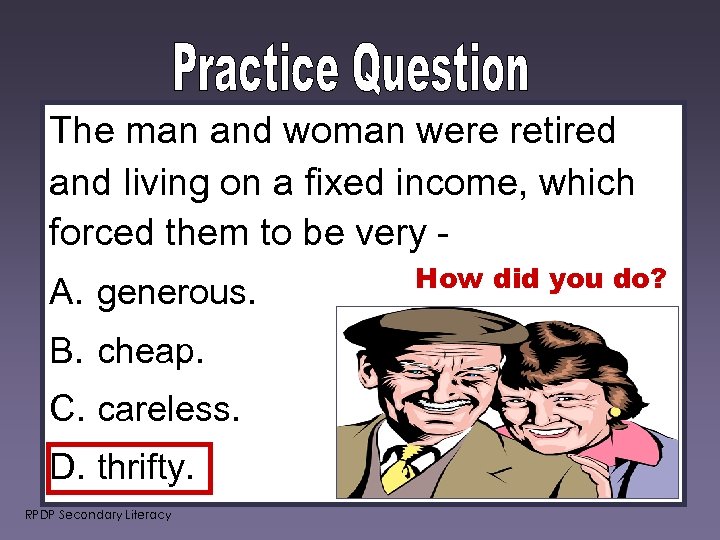 Practice Question

The man and woman were retired and living on a fixed income, which forced them to be very -

How did you do?

A. generous.

B. cheap.

C. careless.

D. thrifty.

RPDP Secondary Literacy